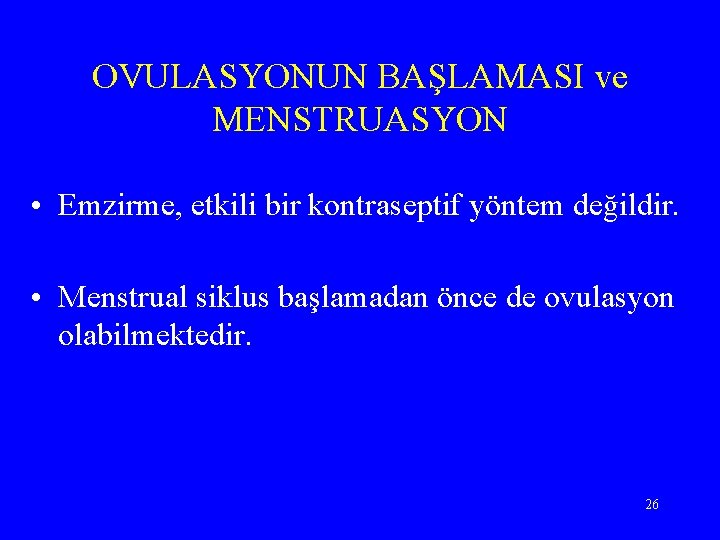 OVULASYONUN BAŞLAMASI ve MENSTRUASYON

• Emzirme, etkili bir kontraseptif yöntem değildir.

• Menstrual siklus başlamadan önce de ovulasyon olabilmektedir.

26